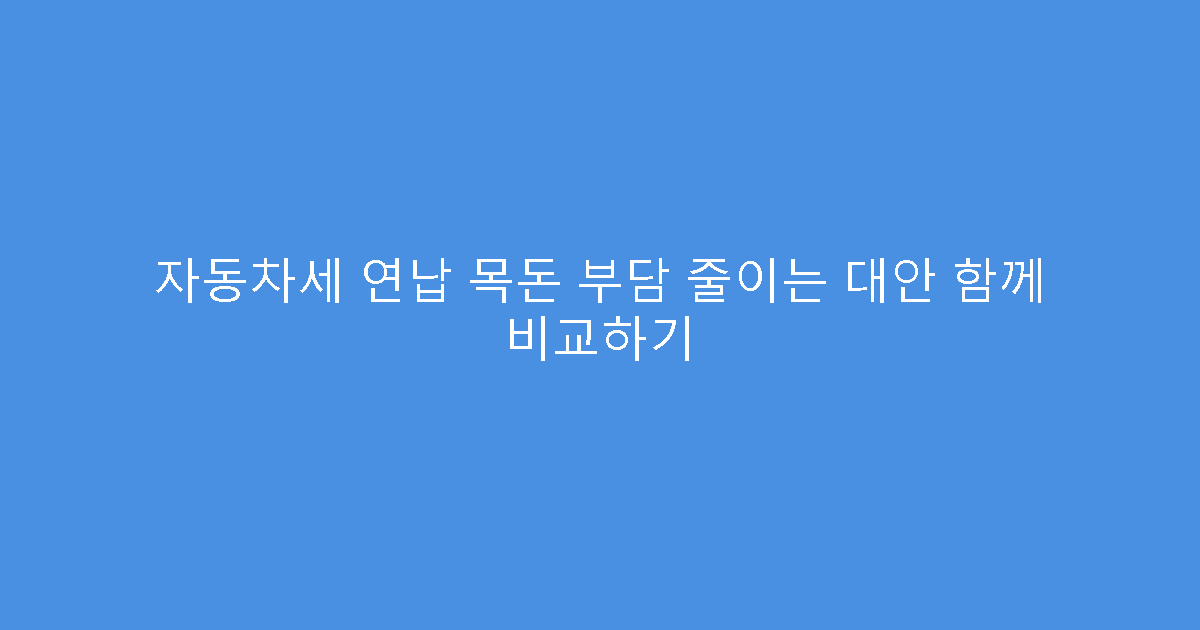 자동차세 연납 목돈 부담 줄이는 대안 함께 비교하기